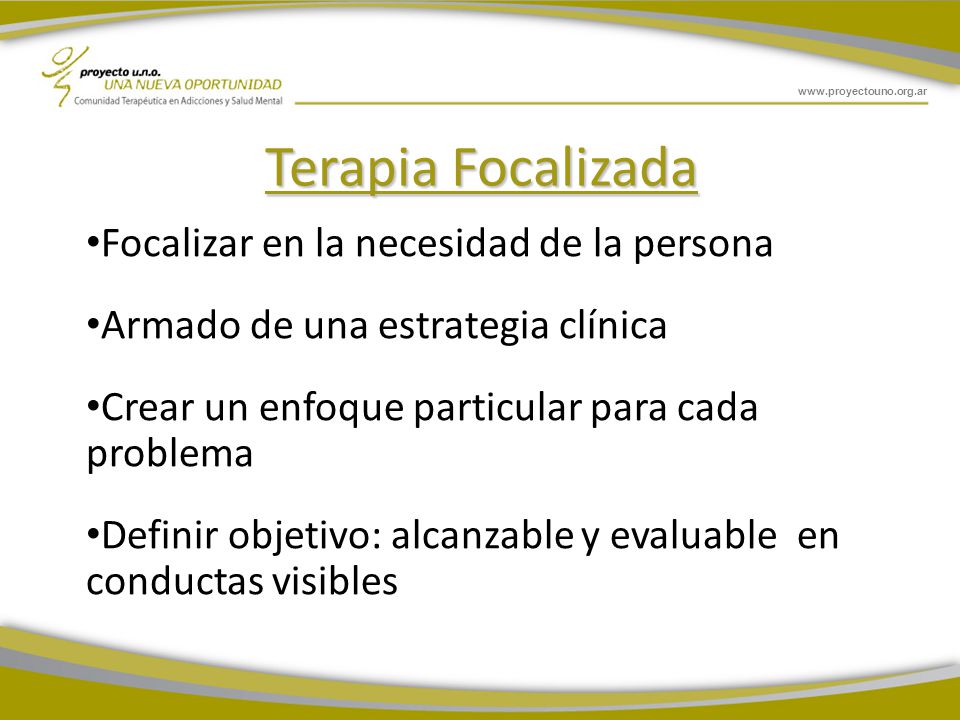 proyecto u.n.o.
UNA NUEVA OPORTUNIDAD
Comunidad Terapéutica en Adicciones y Salud Mental

www.proyectouno.org.ar

Terapia Focalizada

•Focalizar en la necesidad de la persona

•Armado de una estrategia clínica

•Crear un enfoque particular para cada problema

•Definir objetivo: alcanzable y evaluable en conductas visibles